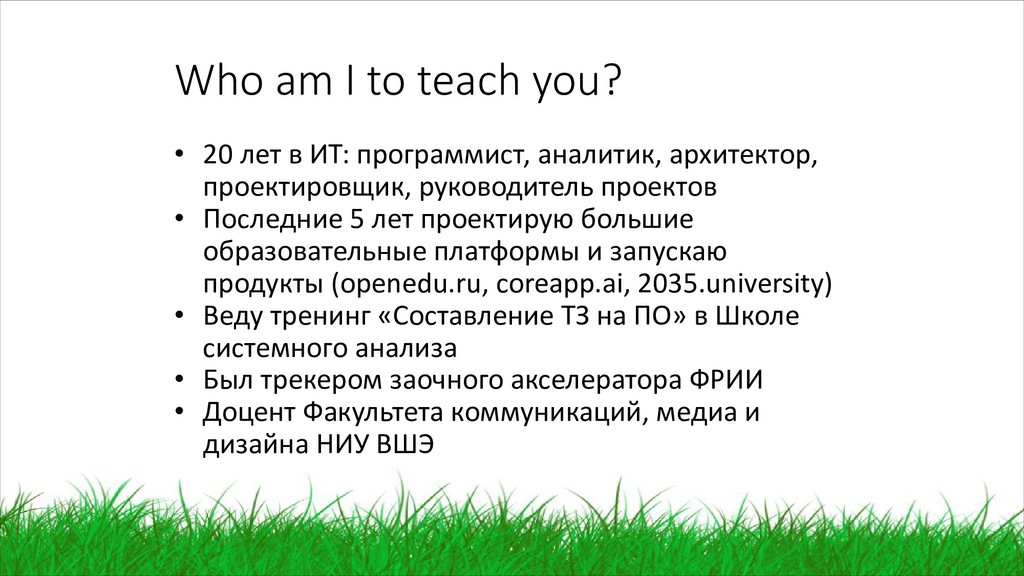 Who am I to teach you?

• 20 лет в ИТ: программист, аналитик, архитектор, проектировщик, руководитель проектов
• Последние 5 лет проектирую большие образовательные платформы и запускаю продукты (openedu.ru, coreapp.ai, 2035.university)
• Веду тренинг «Составление ТЗ на ПО» в Школе системного анализа
• Был трекером заочного акселератора ФРИИ
• Доцент Факультета коммуникаций, медиа и дизайна НИУ ВШЭ